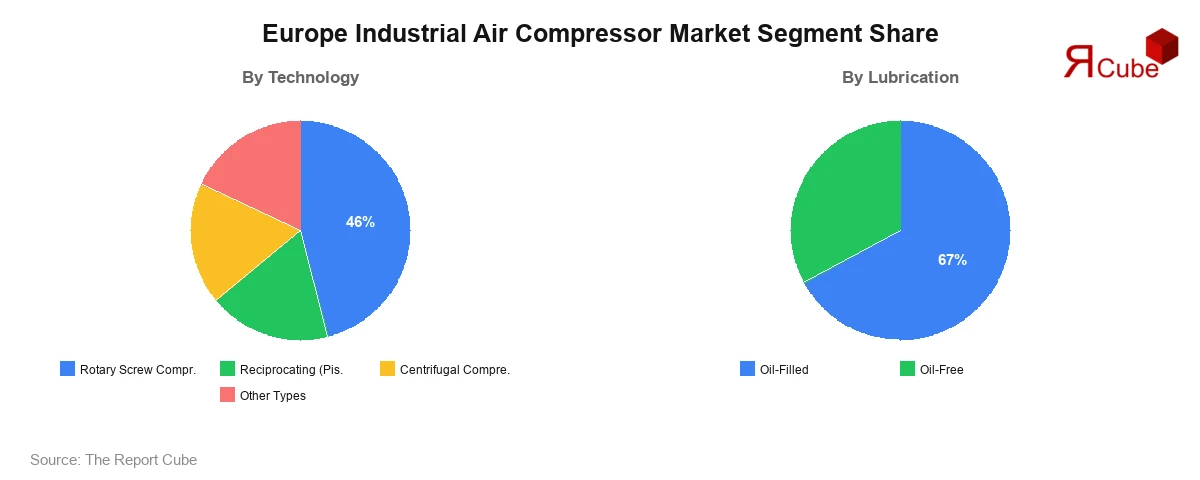 Europe Industrial Air Compressor Market Segment Share

ЯCube

By Technology

46%

Rotary Screw Compr.
Reciprocating (Pis.
Centrifugal Compre.
Other Types

By Lubrication

67%

Oil-Filled
Oil-Free

Source: The Report Cube